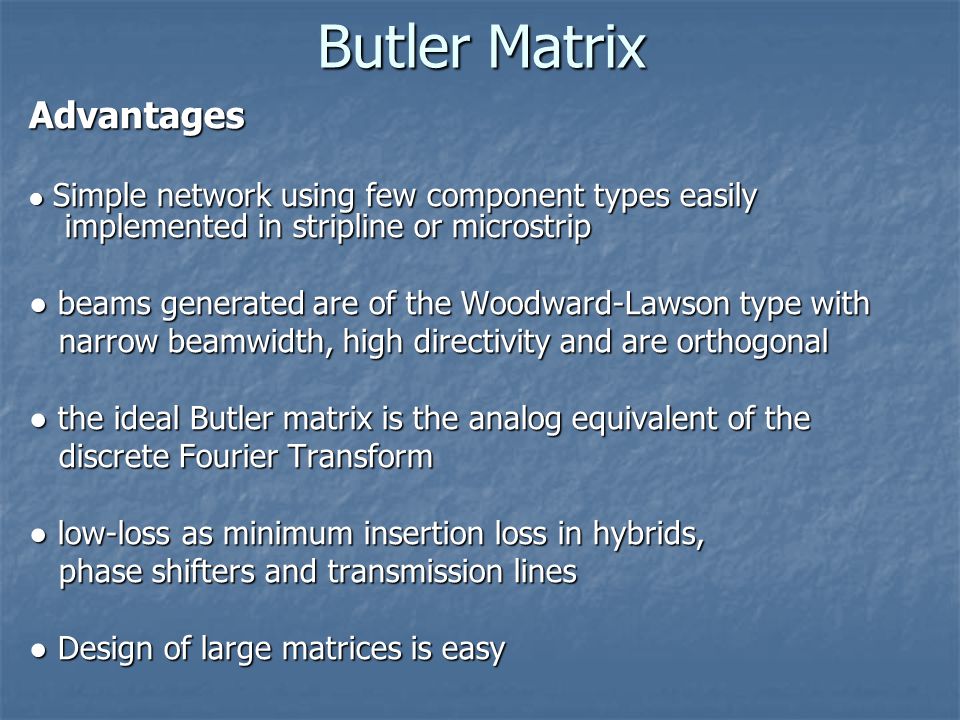 Butler Matrix

Advantages

● Simple network using few component types easily implemented in stripline or microstrip

● beams generated are of the Woodward-Lawson type with narrow beamwidth, high directivity and are orthogonal

● the ideal Butler matrix is the analog equivalent of the discrete Fourier Transform

● low-loss as minimum insertion loss in hybrids, phase shifters and transmission lines

● Design of large matrices is easy